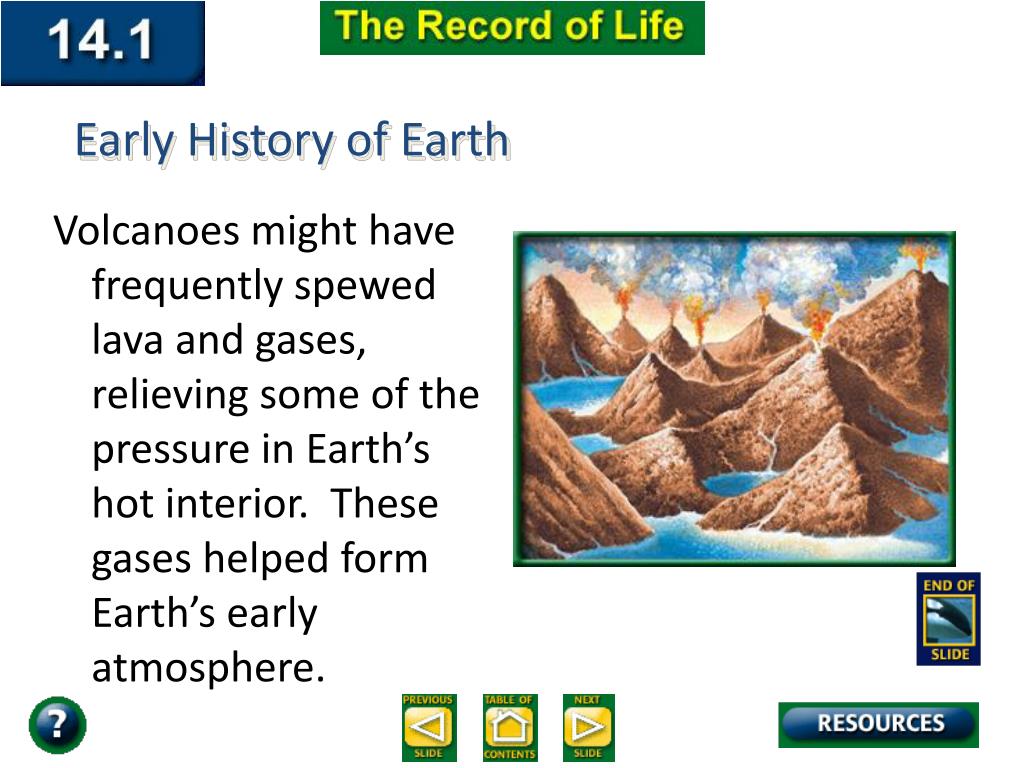 14.1

The Record of Life

Early History of Earth

Volcanoes might have frequently spewed lava and gases, relieving some of the pressure in Earth’s hot interior. These gases helped form Earth’s early atmosphere.

END OF SLIDE

?

PREVIOUS SLIDE

TABLE OF CONTENTS

NEXT SLIDE

RESOURCES